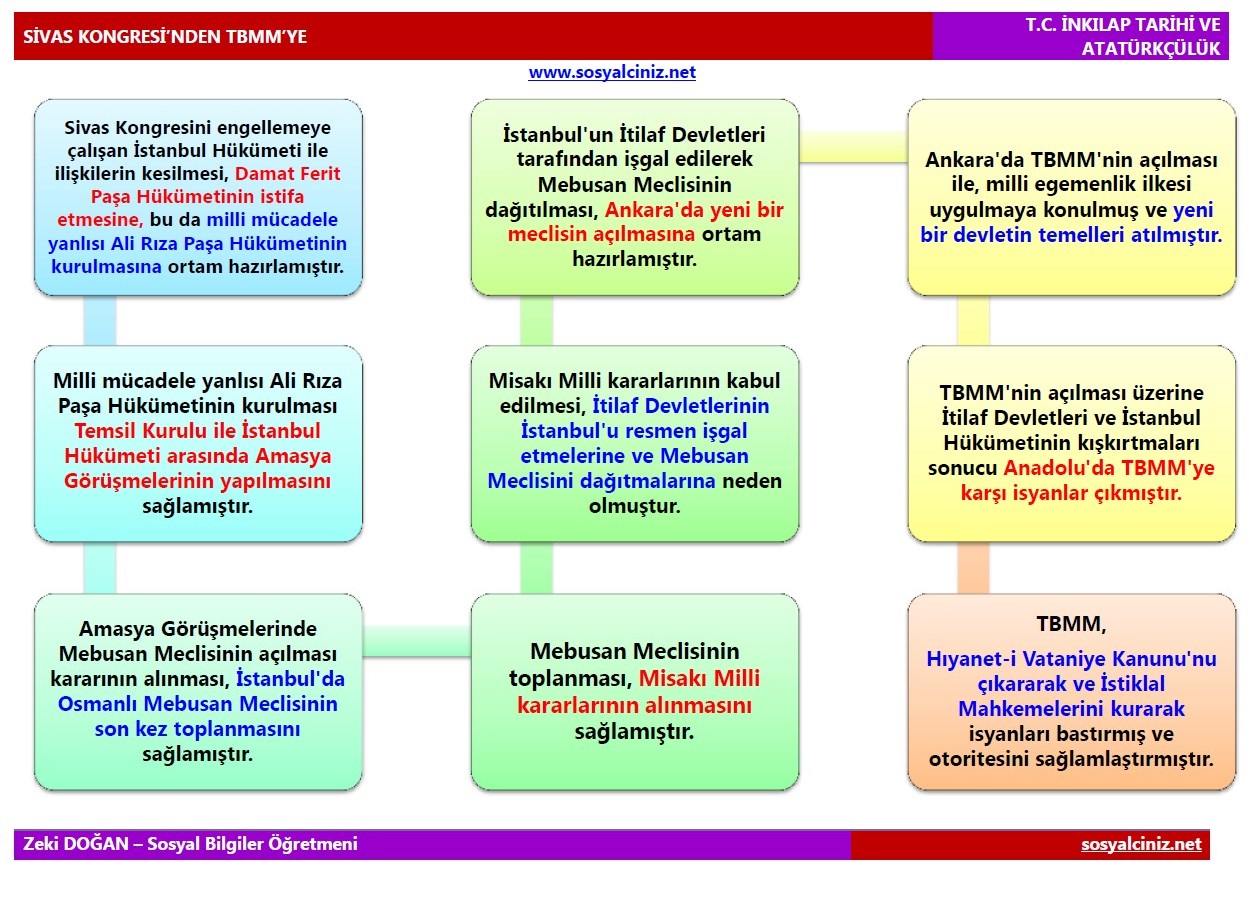 SİVAS KONGRESİ'NDEN TBMM'YE

T.C. İNKILAP TARİHİ VE ATATÜRKÇÜLÜK

www.sosyalciniz.net

Sivas Kongresini engellemeye çalışan İstanbul Hükümeti ile ilişkilerin kesilmesi, Damat Ferit Paşa Hükümetinin istifa etmesine, bu da milli mücadele yanlısı Ali Rıza Paşa Hükümetinin kurulmasına ortam hazırlamıştır.

Milli mücadele yanlısı Ali Rıza Paşa Hükümetinin kurulması Temsil Kurulu ile İstanbul Hükümeti arasında Amasya Görüşmelerinin yapılmasını sağlamıştır.

Amasya Görüşmelerinde Mebusan Meclisinin açılması kararının alınması, İstanbul'da Osmanlı Mebusan Meclisinin son kez toplanmasını sağlamıştır.

Mebusan Meclisinin toplanması, Misakı Milli kararlarının alınmasını sağlamıştır.

Misakı Milli kararlarının kabul edilmesi, İtilaf Devletlerinin İstanbul'u resmen işgal etmelerine ve Mebusan Meclisini dağıtmalarına neden olmuştur.

İstanbul'un İtilaf Devletleri tarafından işgal edilerek Mebusan Meclisinin dağıtılması, Ankara'da yeni bir meclisin açılmasına ortam hazırlamıştır.

Ankara'da TBMM'nin açılması ile, milli egemenlik ilkesi uygulmaya konulmuş ve yeni bir devletin temelleri atılmıştır.

TBMM'nin açılması üzerine İtilaf Devletleri ve İstanbul Hükümetinin kışkırtmaları sonucu Anadolu'da TBMM'ye karşı isyanlar çıkmıştır.

TBMM,

Hıyanet-i Vataniye Kanunu'nu çıkararak ve İstiklal Mahkemelerini kurarak isyanları bastırmış ve otoritesini sağlamlaştırmıştır.

Zeki DOĞAN – Sosyal Bilgiler Öğretmeni

sosyalciniz.net